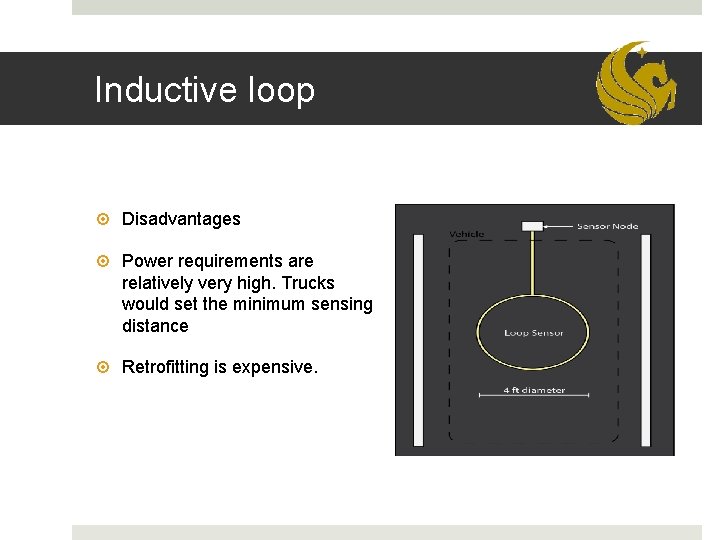 Inductive loop

Disadvantages

Power requirements are relatively very high. Trucks would set the minimum sensing distance

Retrofitting is expensive.

Sensor Node

Vehicle

Loop Sensor

4 ft diameter